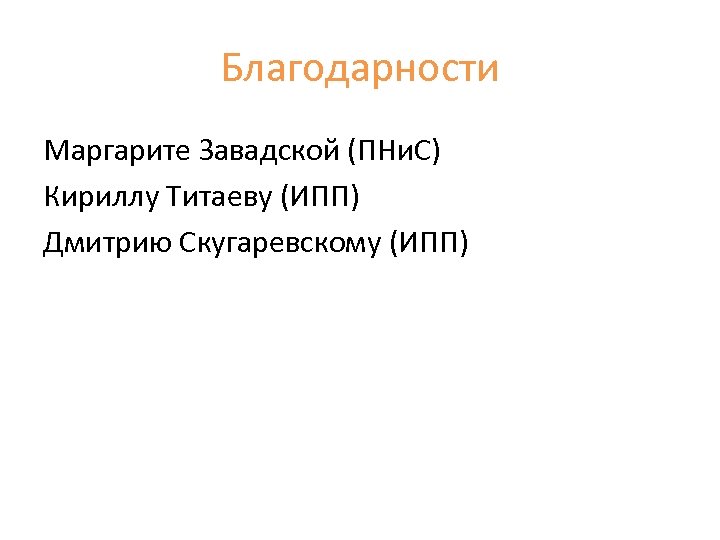 Благодарности

Маргарите Завадской (ПНиС)

Кириллу Титаеву (ИПП)

Дмитрию Скугаревскому (ИПП)